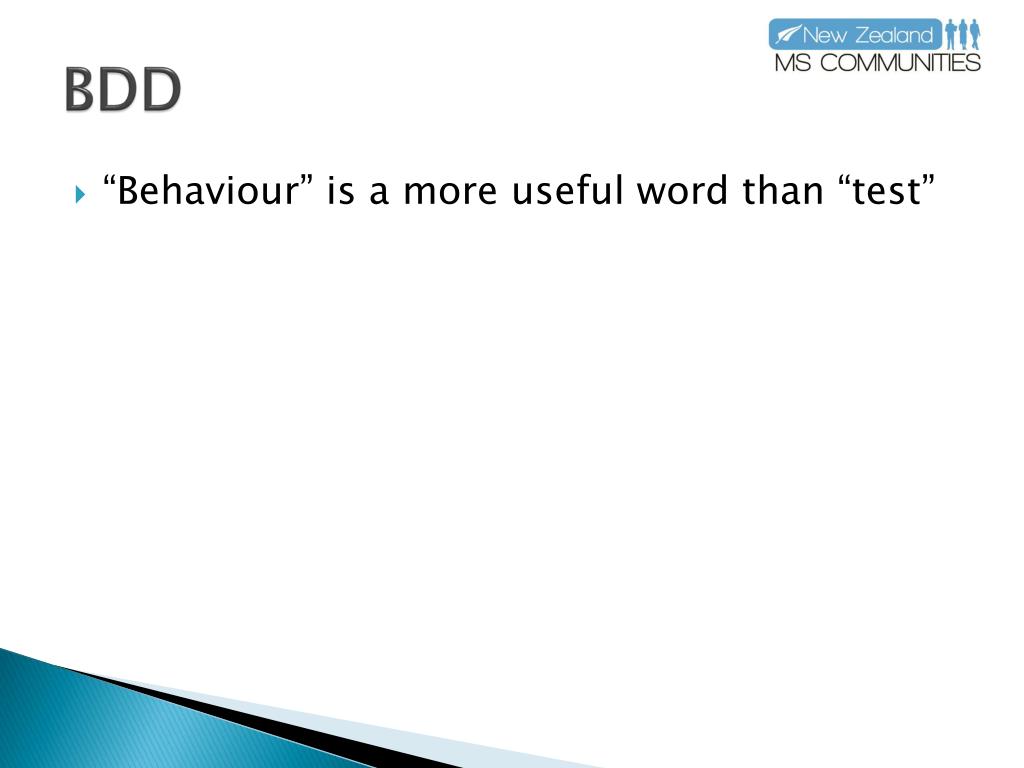 New Zealand
MS COMMUNITIES

BDD

“Behaviour” is a more useful word than “test”